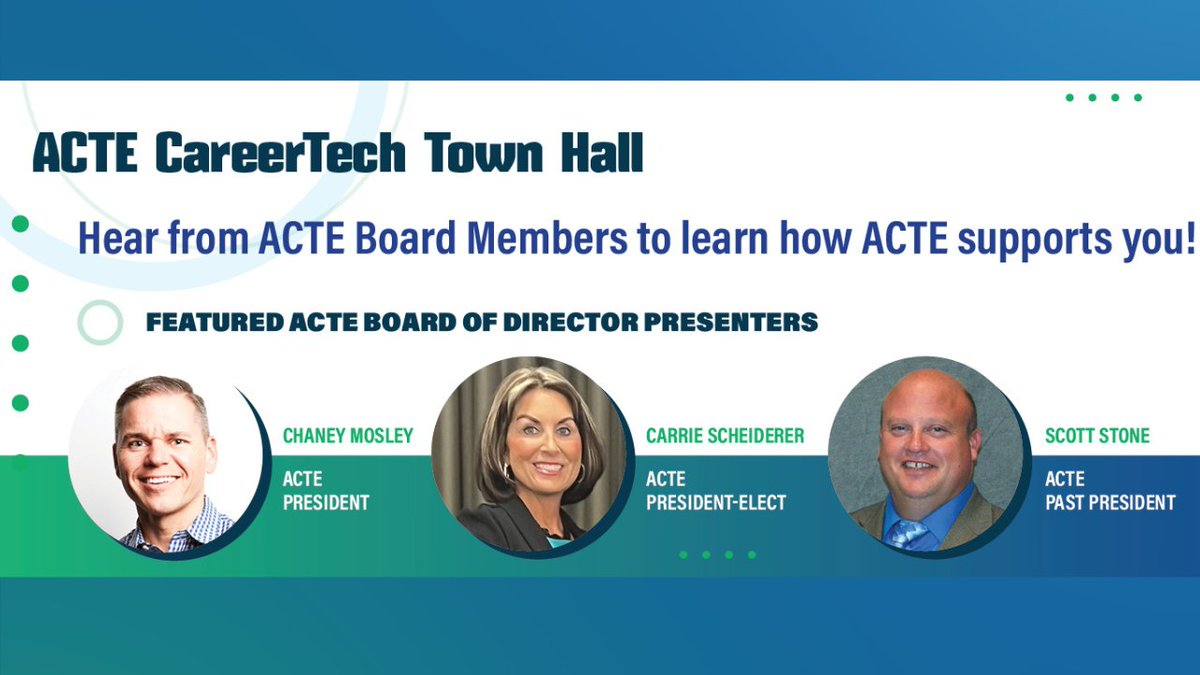 ACTE CareerTech Town Hall

Hear from ACTE Board Members to learn how ACTE supports you!

FEATURED ACTE BOARD OF DIRECTOR PRESENTERS

CHANEY MOSLEY
ACTE PRESIDENT

CARRIE SCHEIDERER
ACTE PRESIDENT-ELECT

SCOTT STONE
ACTE PAST PRESIDENT